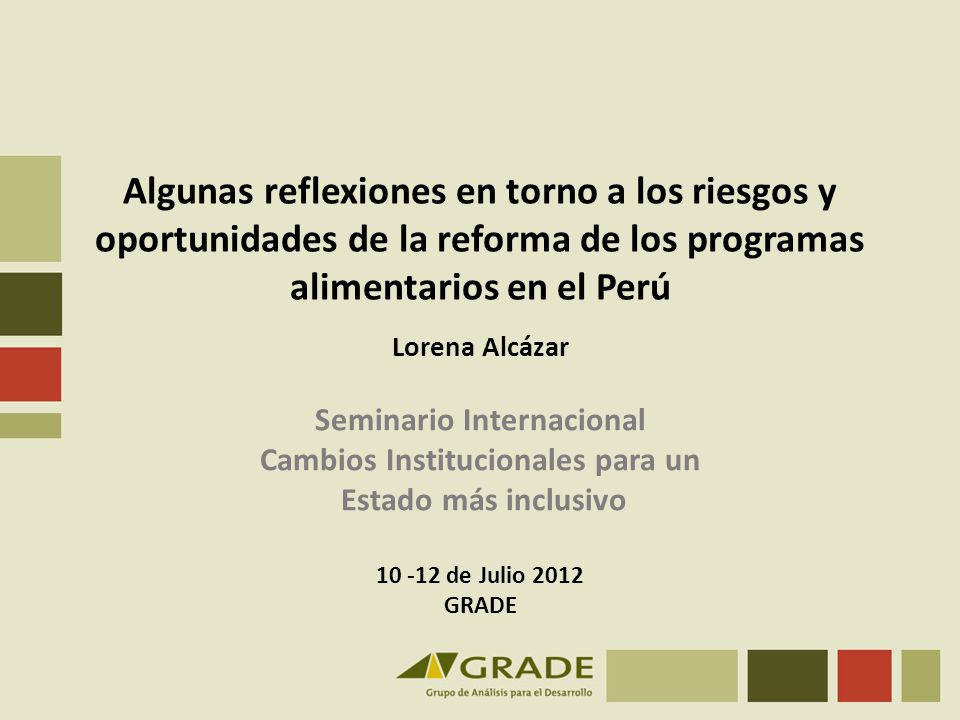 Algunas reflexiones en torno a los riesgos y oportunidades de la reforma de los programas alimentarios en el Perú

Lorena Alcázar

Seminario Internacional
Cambios Institucionales para un
Estado más inclusivo

10 -12 de Julio 2012
GRADE

GRADE
Grupo de Análisis para el Desarrollo